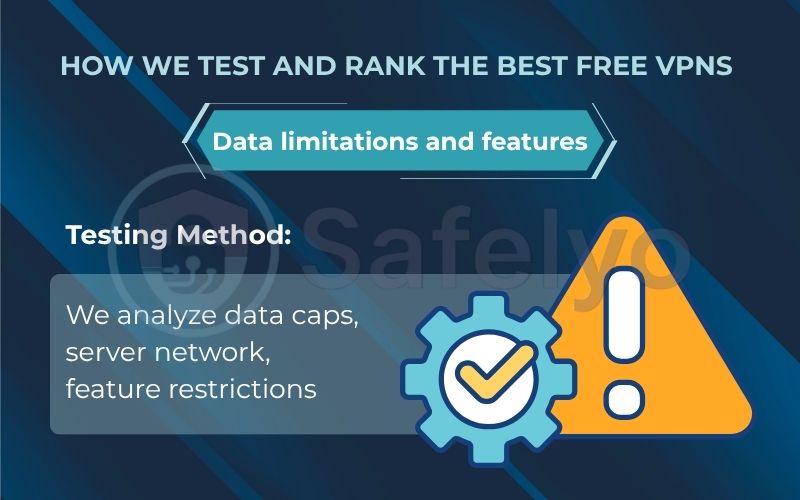 HOW WE TEST AND RANK THE BEST FREE VPNS

Data limitations and features

Safelyo

Testing Method:

We analyze data caps, server network, feature restrictions